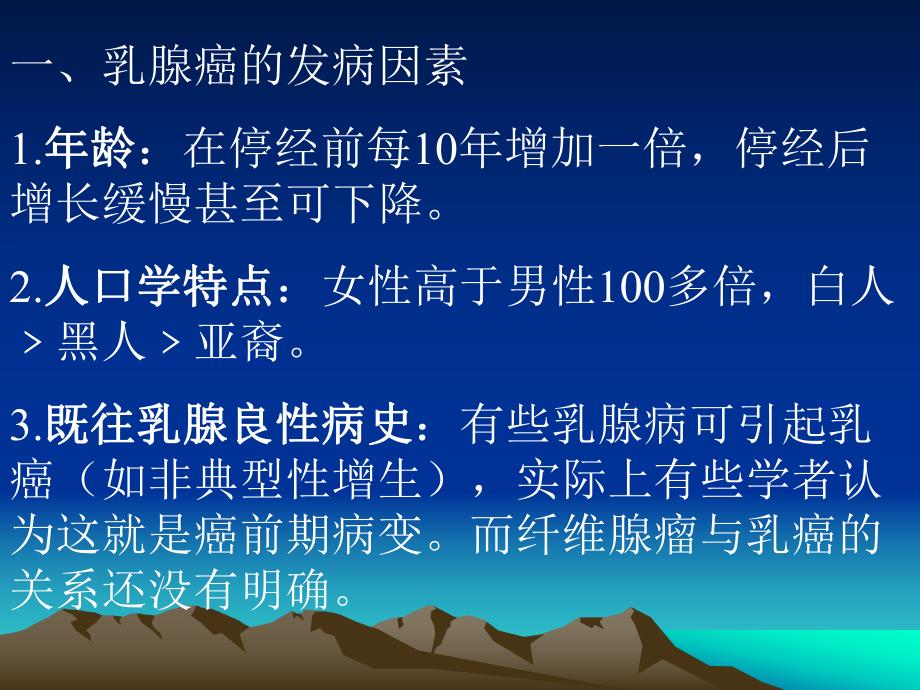 一、乳腺癌的发病因素

1.年龄：在停经前每10年增加一倍，停经后增长缓慢甚至可下降。

2.人口学特点：女性高于男性100多倍，白人＞黑人＞亚裔。

3.既往乳腺良性病史：有些乳腺病可引起乳癌（如非典型性增生），实际上有些学者认为这就是癌前期病变。而纤维腺瘤与乳癌的关系还没有明确。